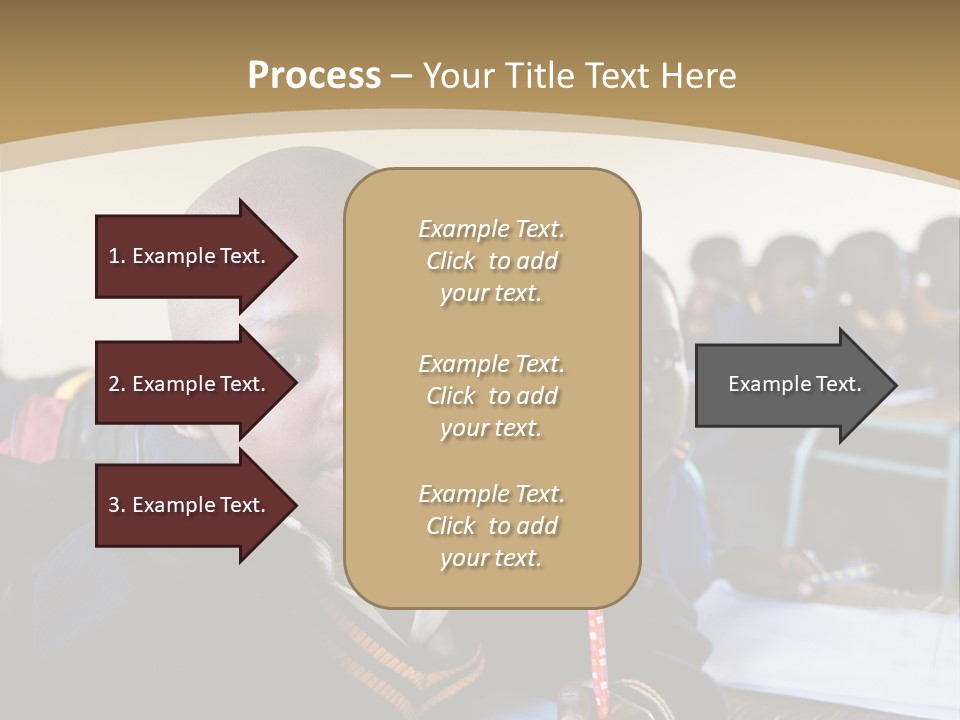 Process – Your Title Text Here

1. Example Text.

2. Example Text.

3. Example Text.

Example Text. Click to add your text.

Example Text. Click to add your text.

Example Text. Click to add your text.

Example Text.